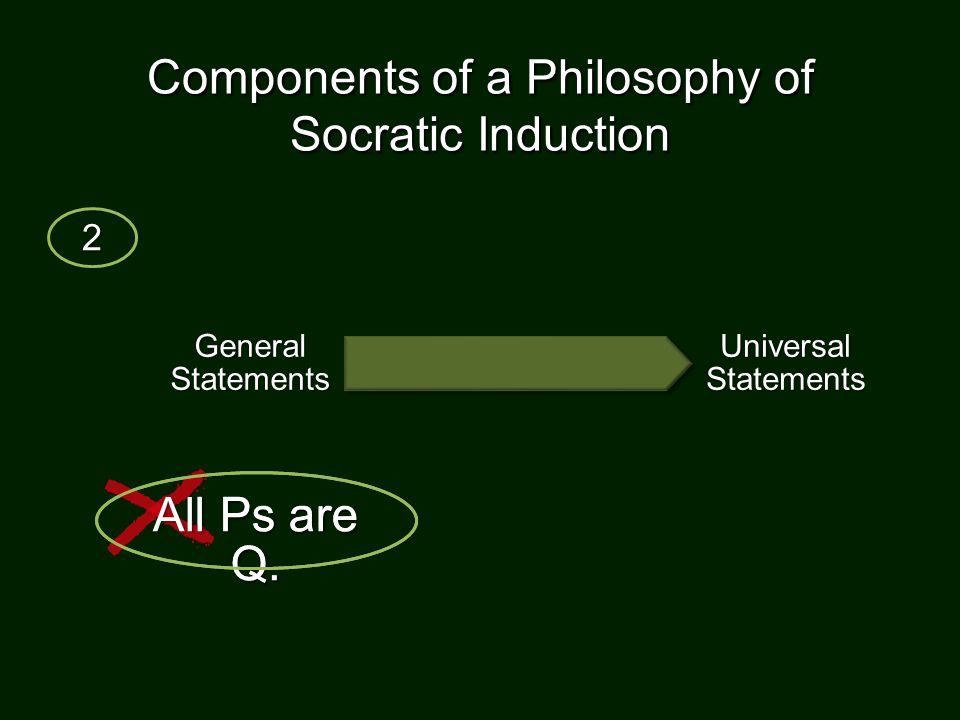 Components of a Philosophy of Socratic Induction

2

General Statements

Universal Statements

All Ps are Q.